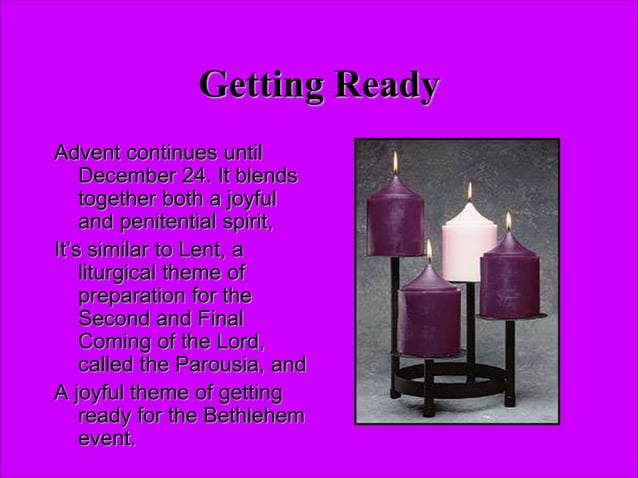 Getting Ready

Advent continues until December 24. It blends together both a joyful and penitential spirit,

It's similar to Lent, a liturgical theme of preparation for the Second and Final Coming of the Lord, called the Parousia, and

A joyful theme of getting ready for the Bethlehem event.